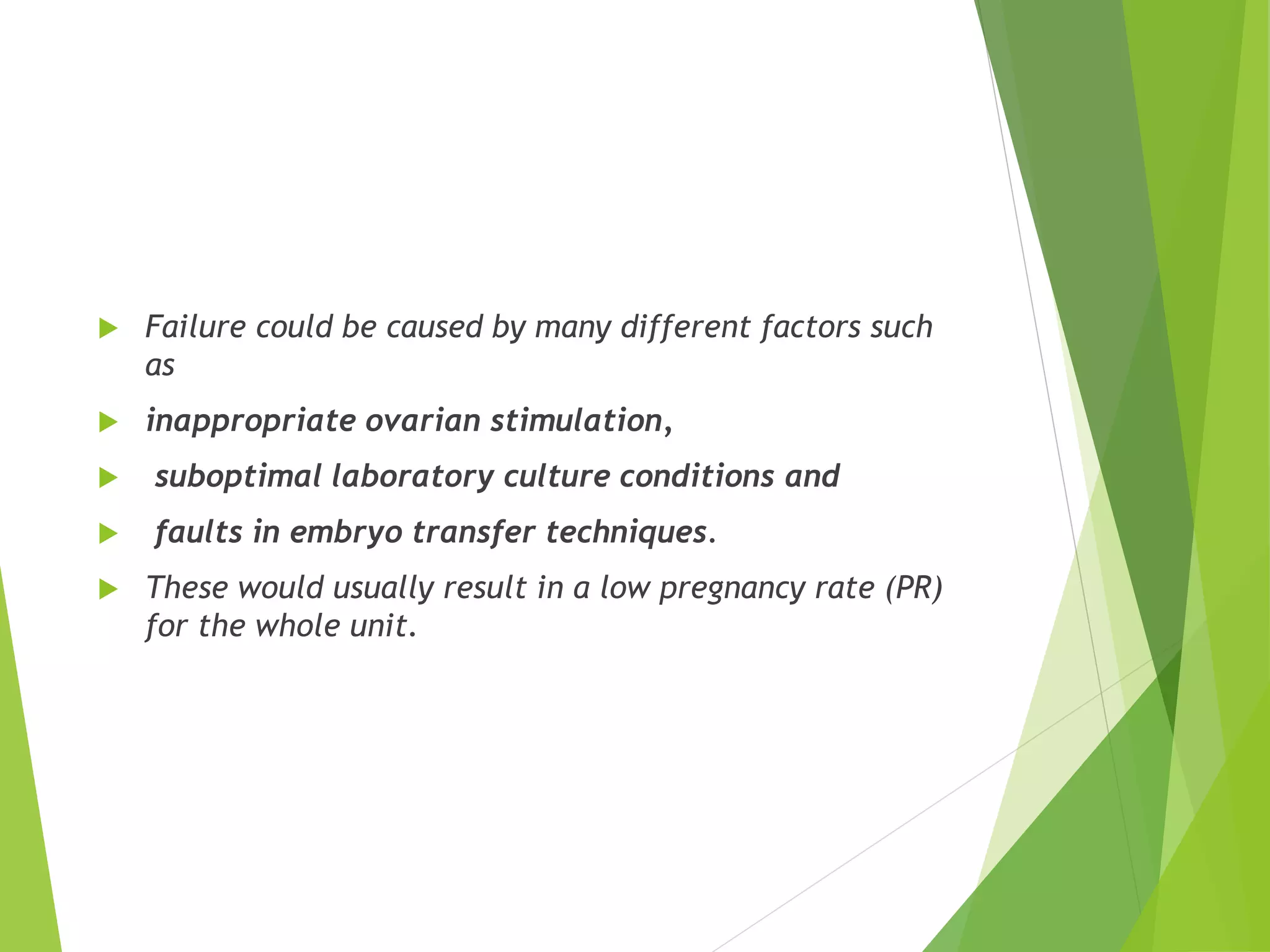 Failure could be caused by many different factors such as

inappropriate ovarian stimulation,

suboptimal laboratory culture conditions and

faults in embryo transfer techniques.

These would usually result in a low pregnancy rate (PR) for the whole unit.